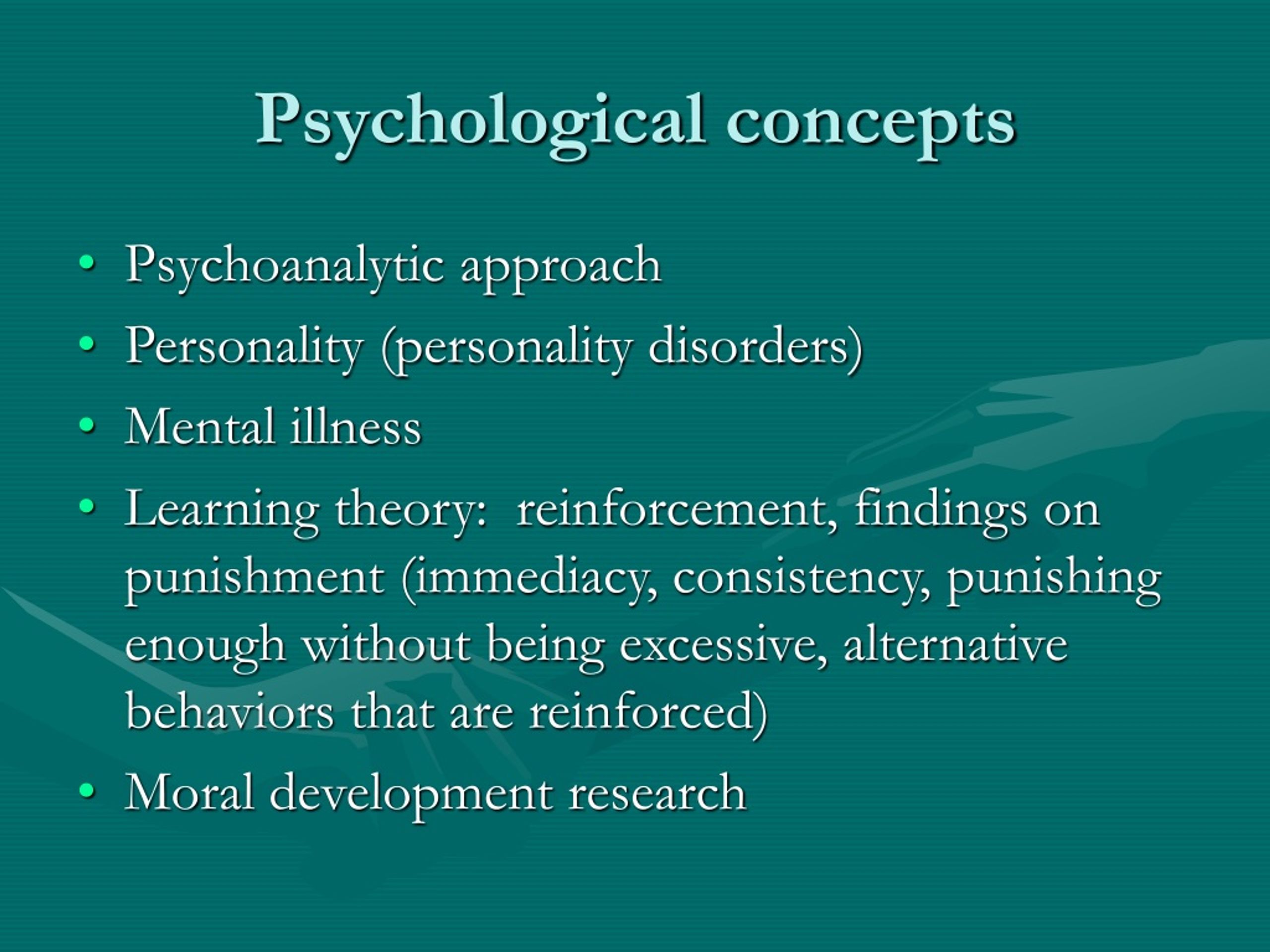 Psychological concepts

• Psychoanalytic approach
• Personality (personality disorders)
• Mental illness
• Learning theory: reinforcement, findings on punishment (immediacy, consistency, punishing enough without being excessive, alternative behaviors that are reinforced)
• Moral development research